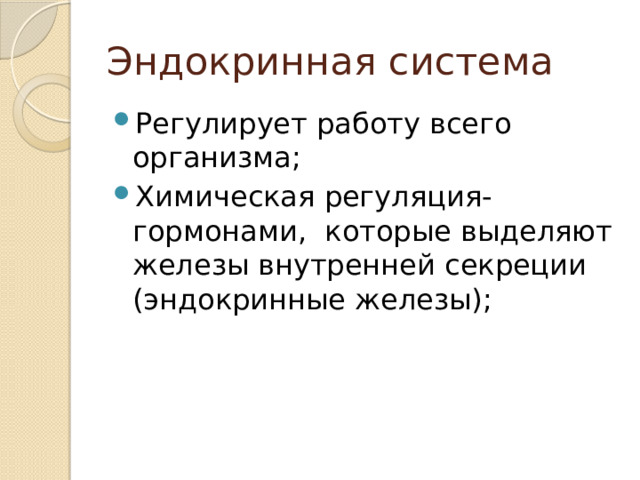 Эндокринная система

Регулирует работу всего организма;

Химическая регуляция- гормонами, которые выделяют железы внутренней секреции (эндокринные железы);